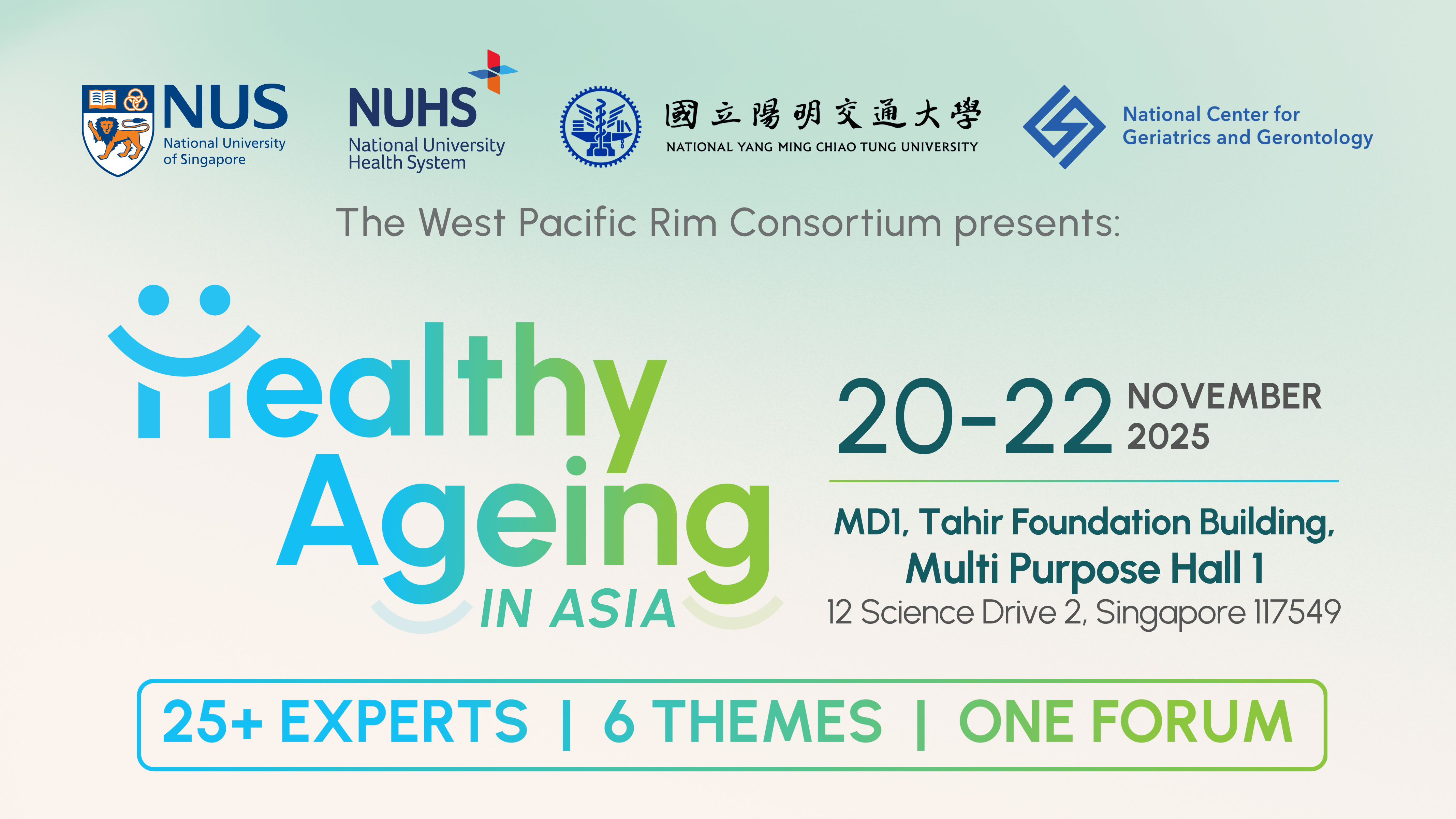 NUS National University of Singapore

NUHS National University Health System

國立陽明交通大學 NATIONAL YANG MING CHIAO TUNG UNIVERSITY

National Center for Geriatrics and Gerontology

The West Pacific Rim Consortium presents:

Healthy Ageing IN ASIA

20-22 NOVEMBER 2025

MD1, Tahir Foundation Building, Multi Purpose Hall 1
12 Science Drive 2, Singapore 117549

25+ EXPERTS | 6 THEMES | ONE FORUM